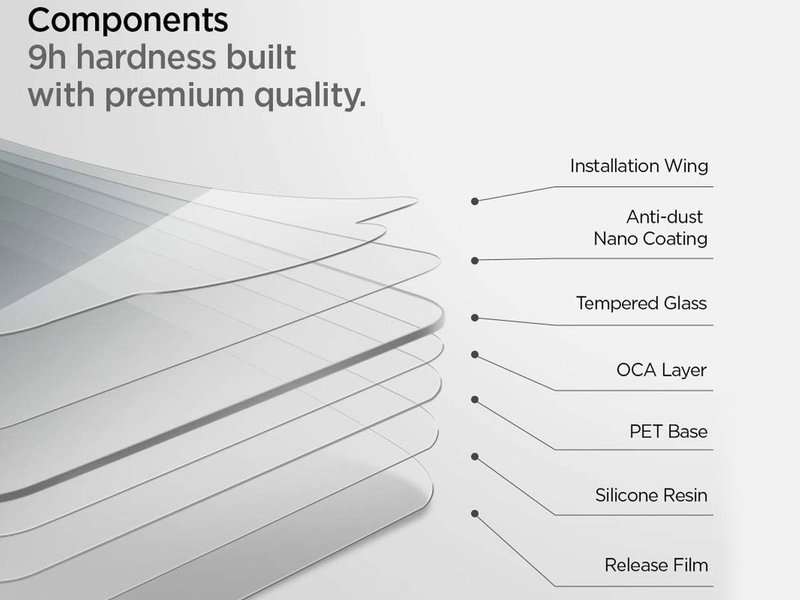 Components
9h hardness built with premium quality.

Installation Wing

Anti-dust Nano Coating

Tempered Glass

OCA Layer

PET Base

Silicone Resin

Release Film